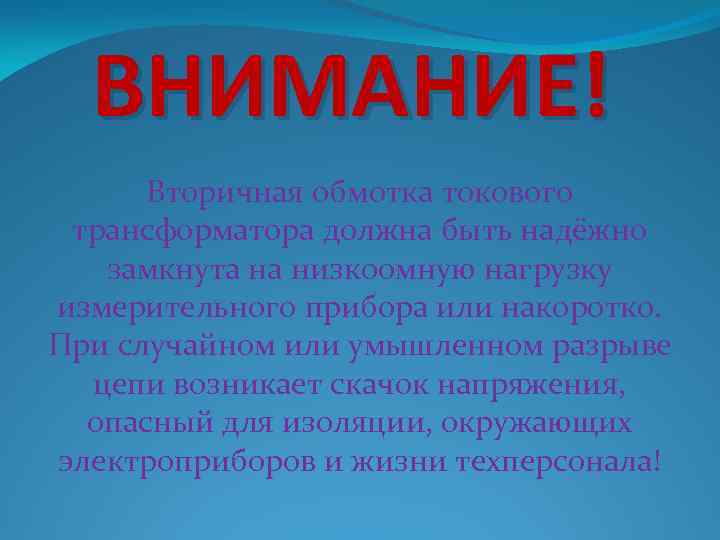 ВНИМАНИЕ!

Вторичная обмотка токового трансформатора должна быть надёжно замкнута на низкоомную нагрузку измерительного прибора или накоротко. При случайном или умышленном разрыве цепи возникает скачок напряжения, опасный для изоляции, окружающих электроприборов и жизни техперсонала!